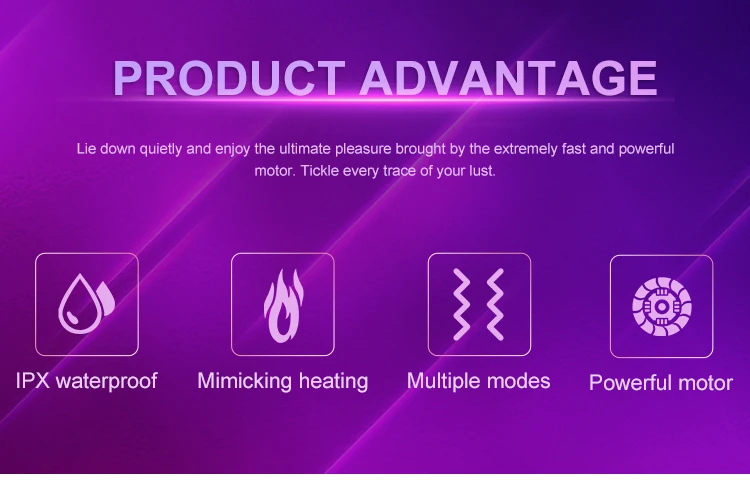 PRODUCT ADVANTAGE

Lie down quietly and enjoy the ultimate pleasure brought by the extremely fast and powerful motor. Tickle every trace of your lust.

IPX waterproof

Mimicking heating

Multiple modes

Powerful motor